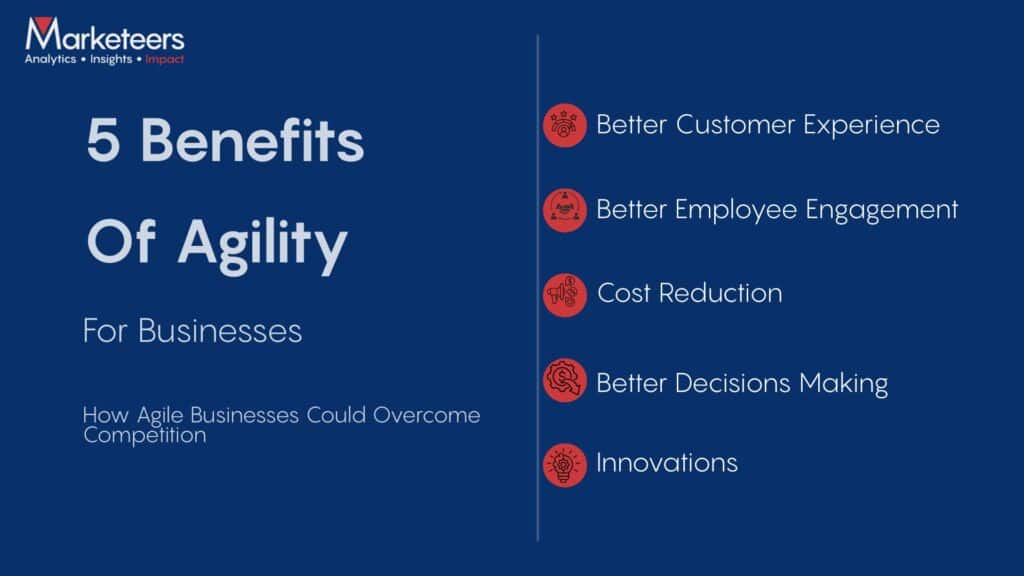 Marketeers
Analytics • Insights • Impact

5 Benefits Of Agility

For Businesses

How Agile Businesses Could Overcome Competition

Better Customer Experience

Better Employee Engagement

Cost Reduction

Better Decisions Making

Innovations